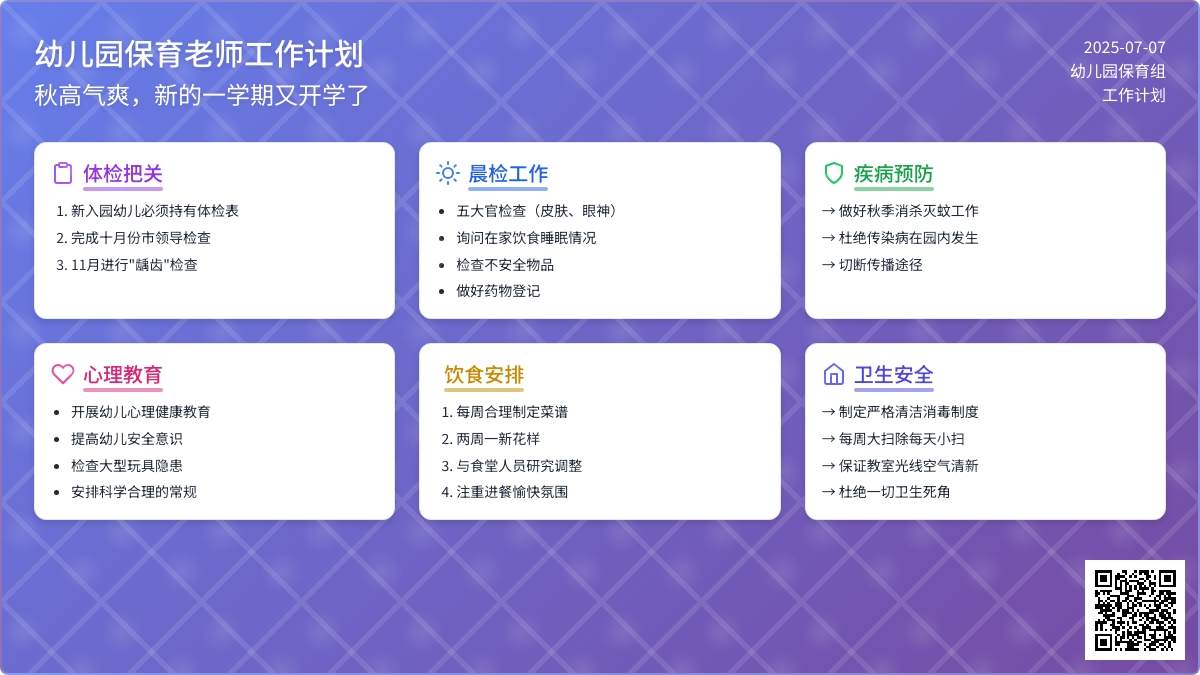 幼儿园保育老师工作计划
秋高气爽，新的一学期又开学了

2025-07-07
幼儿园保育组
工作计划

体检把关
1. 新入园幼儿必须持有体检表
2. 完成十月份市领导检查
3. 11月进行"龋齿"检查

晨检工作
• 五大官检查（皮肤、眼神）
• 询问在家饮食睡眠情况
• 检查不安全物品
• 做好药物登记

疾病预防
→ 做好秋季消杀灭蚊工作
→ 杜绝传染病在园内发生
→ 切断传播途径

心理教育
• 开展幼儿心理健康教育
• 提高幼儿安全意识
• 检查大型玩具隐患
• 安排科学合理的常规

饮食安排
1. 每周合理制定菜谱
2. 两周一新花样
3. 与食堂人员研究调整
4. 注重进餐愉快氛围

卫生安全
→ 制定严格清洁消毒制度
→ 每周大扫除每天小扫
→ 保证教室光线空气清新
→ 杜绝一切卫生死角